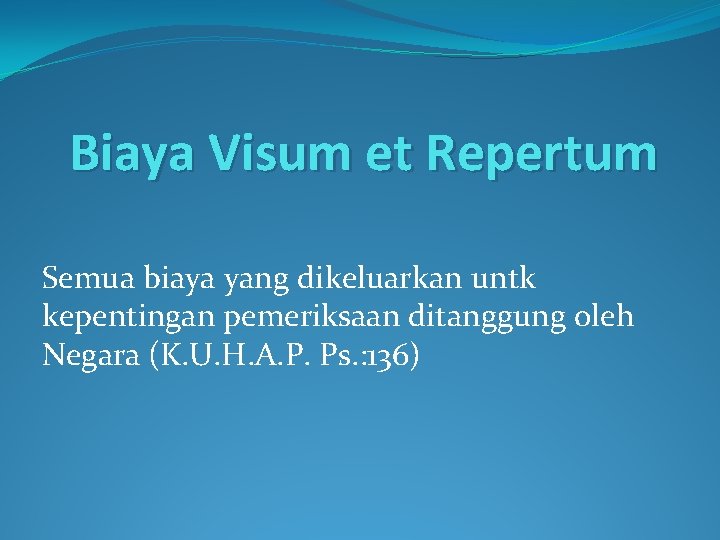 Biaya Visum et Repertum

Semua biaya yang dikeluarkan untk kepentingan pemeriksaan ditanggung oleh Negara (K.U.H.A.P. Ps.:136)